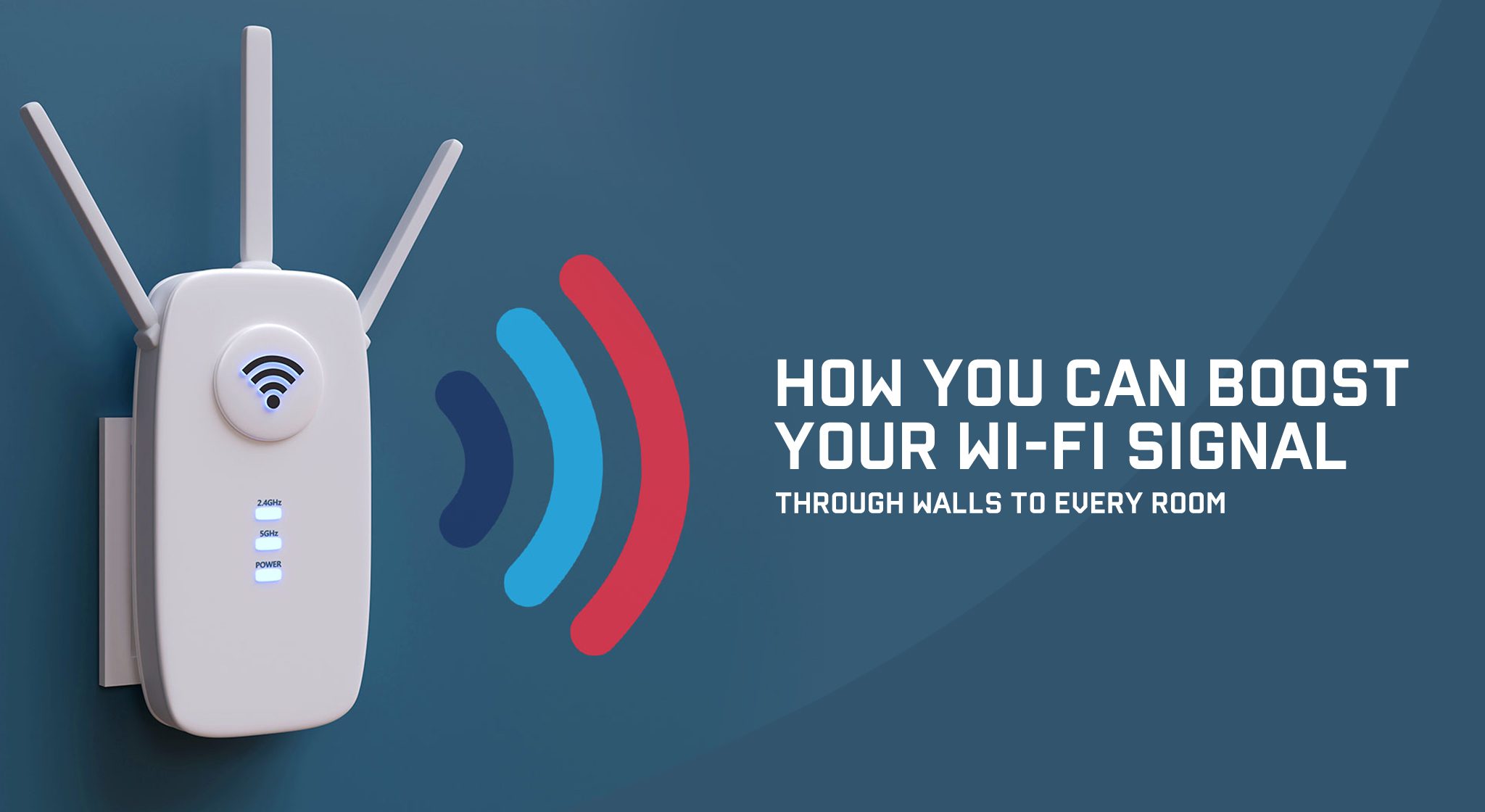 2.4GHz
5GHz
POWER

HOW YOU CAN BOOST YOUR WI-FI SIGNAL
THROUGH WALLS TO EVERY ROOM